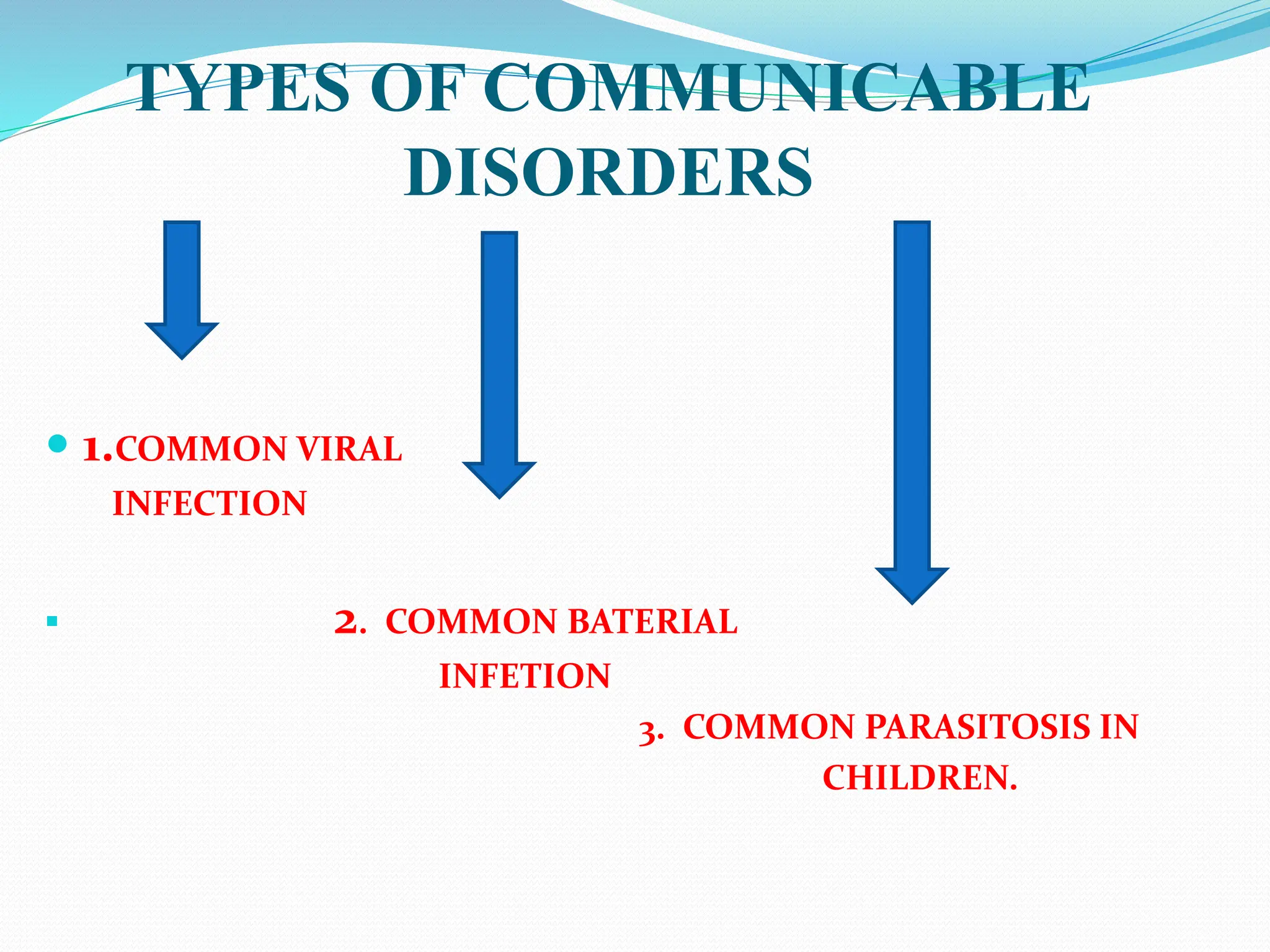 TYPES OF COMMUNICABLE DISORDERS

1.COMMON VIRAL INFECTION

2. COMMON BATERIAL INFETION

3. COMMON PARASITOSIS IN CHILDREN.